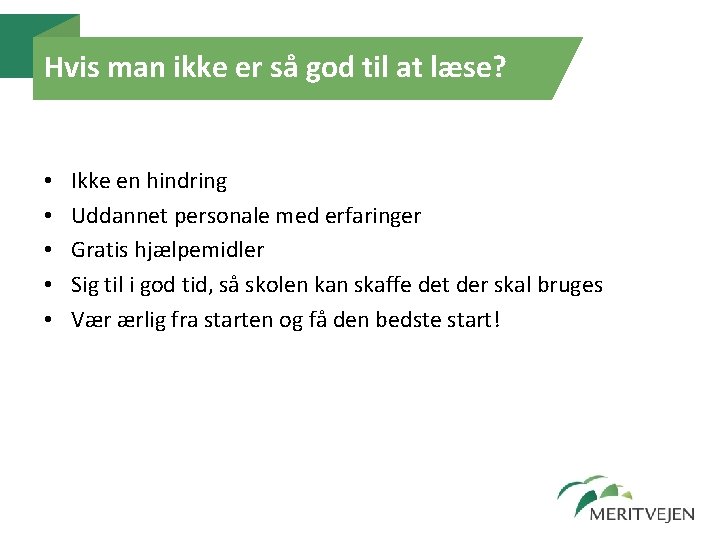 Hvis man ikke er så god til at læse?

• Ikke en hindring
• Uddannet personale med erfaringer
• Gratis hjælpemidler
• Sig til i god tid, så skolen kan skaffe det der skal bruges
• Vær ærlig fra starten og få den bedste start!

MERITVEJEN